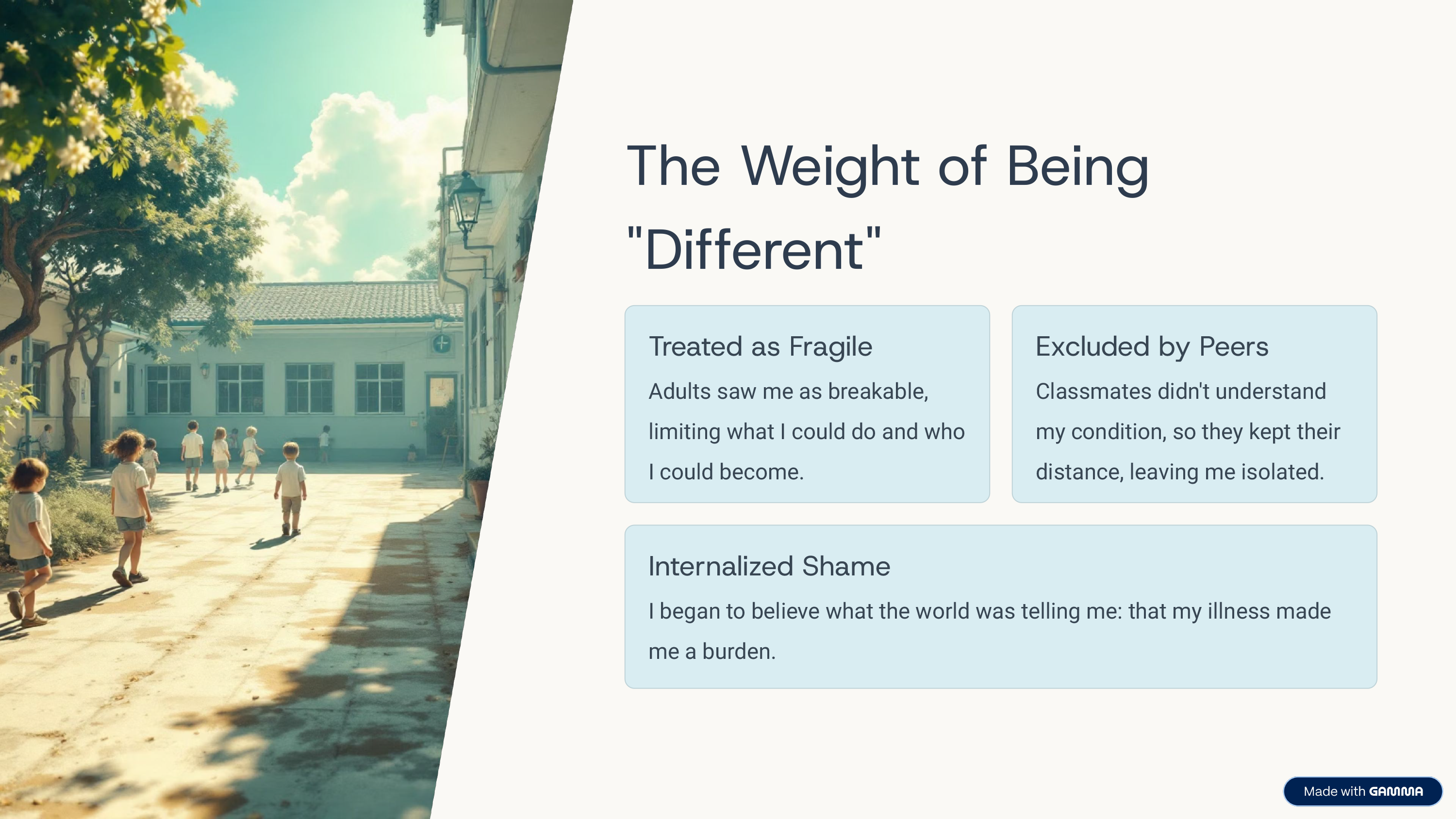 The Weight of Being "Different"

Treated as Fragile

Adults saw me as breakable, limiting what I could do and who I could become.

Excluded by Peers

Classmates didn't understand my condition, so they kept their distance, leaving me isolated.

Internalized Shame

I began to believe what the world was telling me: that my illness made me a burden.

Made with GAMMA